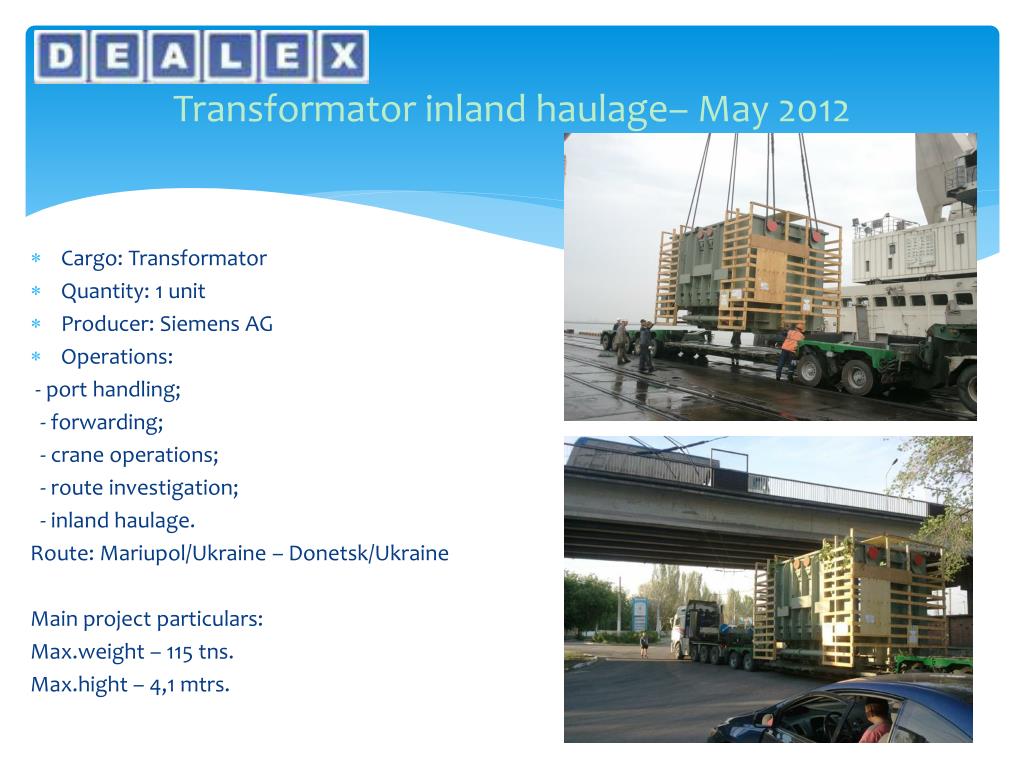 DEALEX

Transformator inland haulage– May 2012

* Cargo: Transformator
* Quantity: 1 unit
* Producer: Siemens AG
* Operations:

- port handling;
- forwarding;
- crane operations;
- route investigation;
- inland haulage.

Route: Mariupol/Ukraine – Donetsk/Ukraine

Main project particulars:
Max.weight – 115 tns.
Max.hight – 4,1 mtrs.